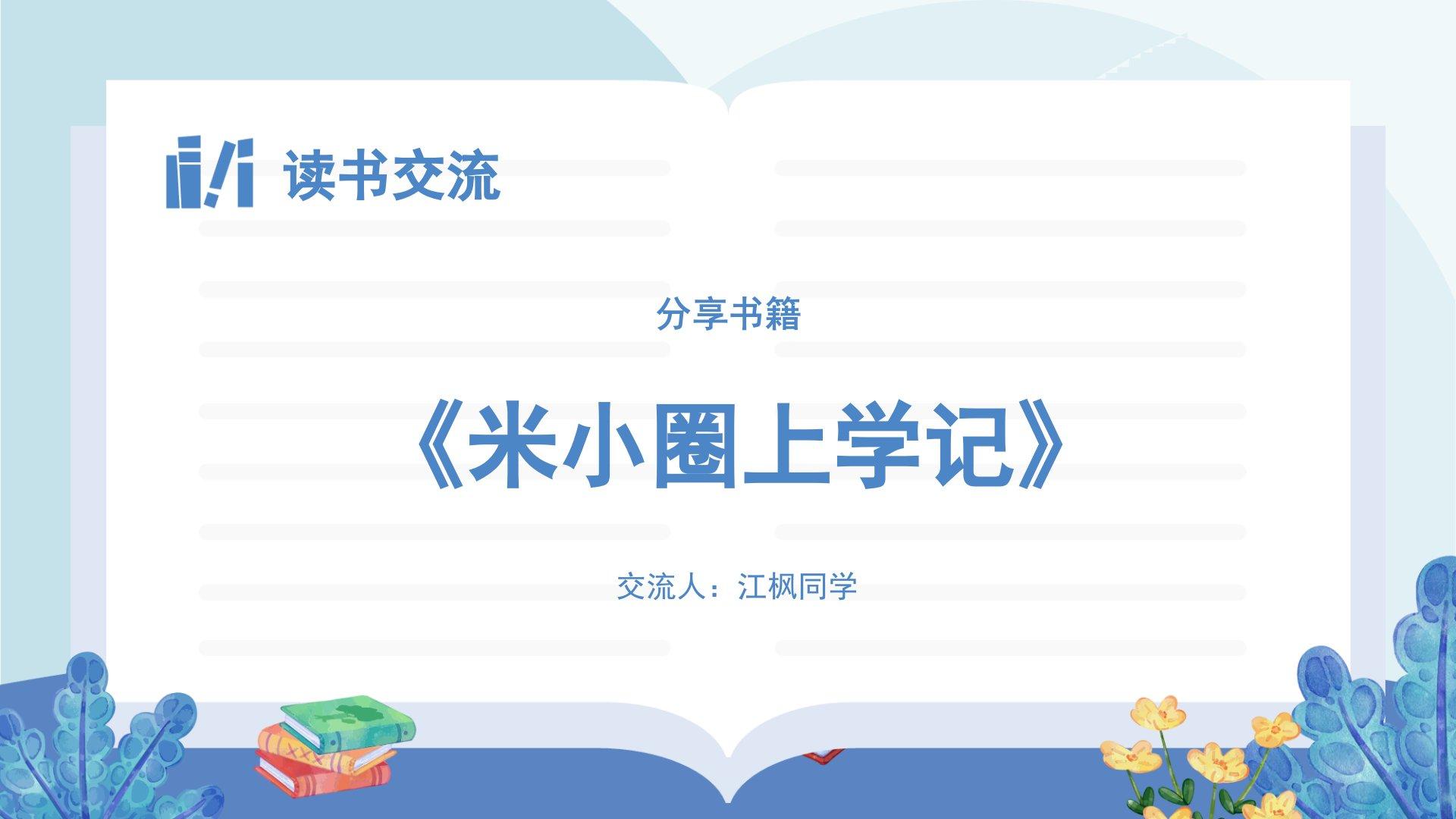 读书交流

分享书籍

《米小圈上学记》

交流人：江枫同学